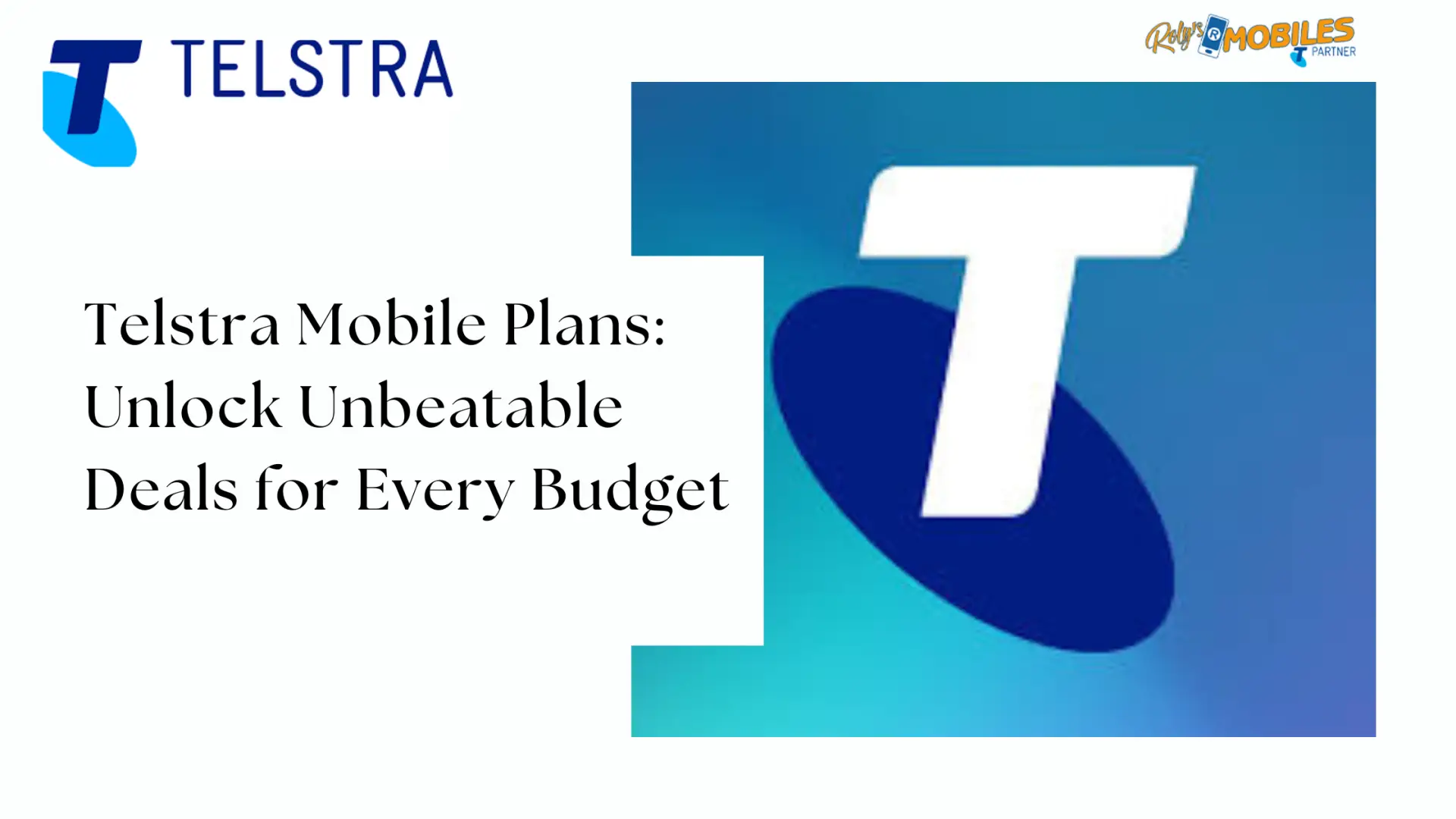 TELSTRA

Roly's MOBILES PARTNER

Telstra Mobile Plans: Unlock Unbeatable Deals for Every Budget